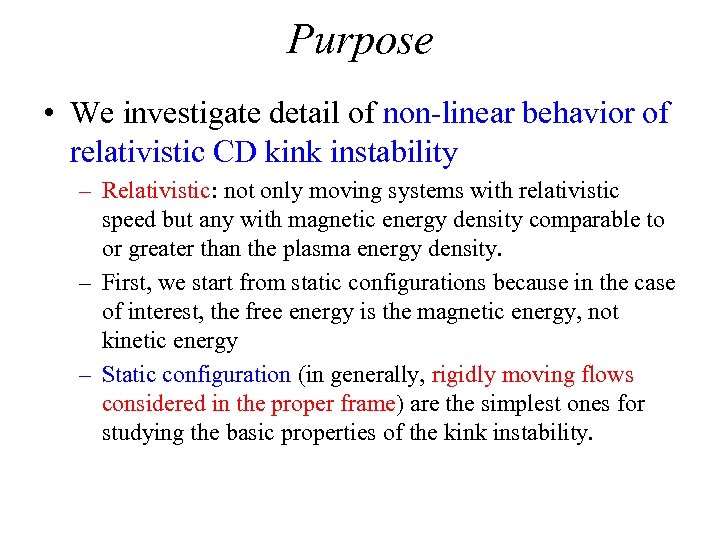 Purpose

• We investigate detail of non-linear behavior of relativistic CD kink instability

– Relativistic: not only moving systems with relativistic speed but any with magnetic energy density comparable to or greater than the plasma energy density.

– First, we start from static configurations because in the case of interest, the free energy is the magnetic energy, not kinetic energy

– Static configuration (in generally, rigidly moving flows considered in the proper frame) are the simplest ones for studying the basic properties of the kink instability.